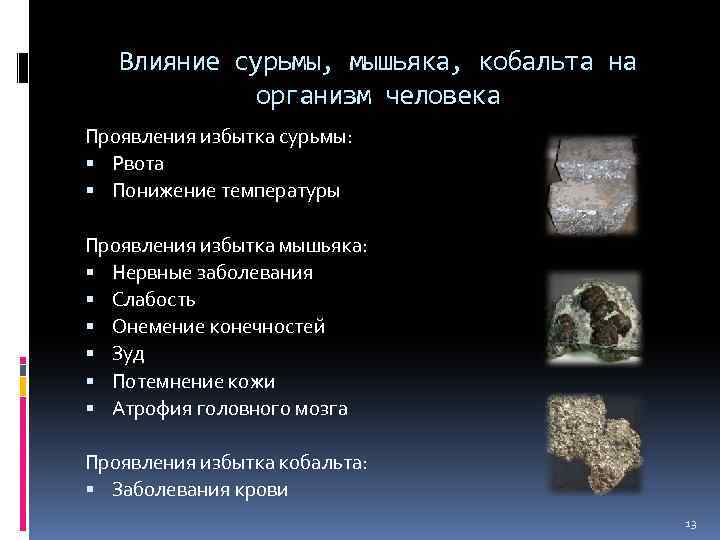 Влияние сурьмы, мышьяка, кобальта на организм человека

Проявления избытка сурьмы:
▪ Рвота
▪ Понижение температуры

Проявления избытка мышьяка:
▪ Нервные заболевания
▪ Слабость
▪ Онемение конечностей
▪ Зуд
▪ Потемнение кожи
▪ Атрофия головного мозга

Проявления избытка кобальта:
▪ Заболевания крови

13